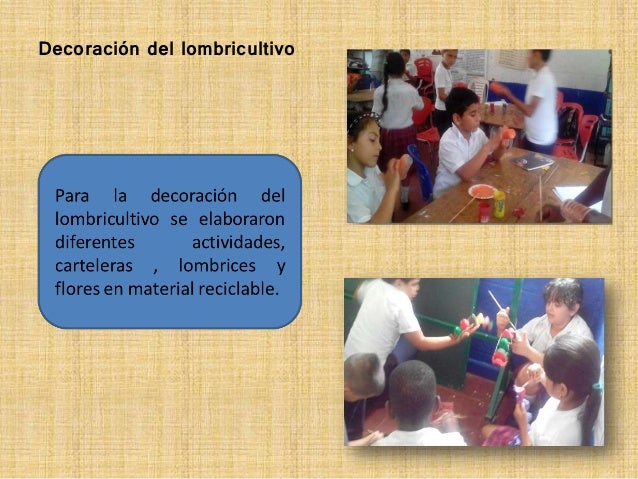 Decoración del lombricultivo

Para la decoración del lombricultivo se elaboraron diferentes actividades, carteleras , lombrices y flores en material reciclable.